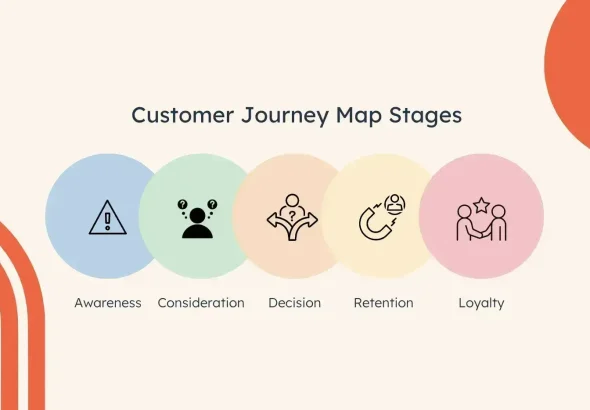 Customer Journey Map Stages

Awareness Consideration Decision Retention Loyalty